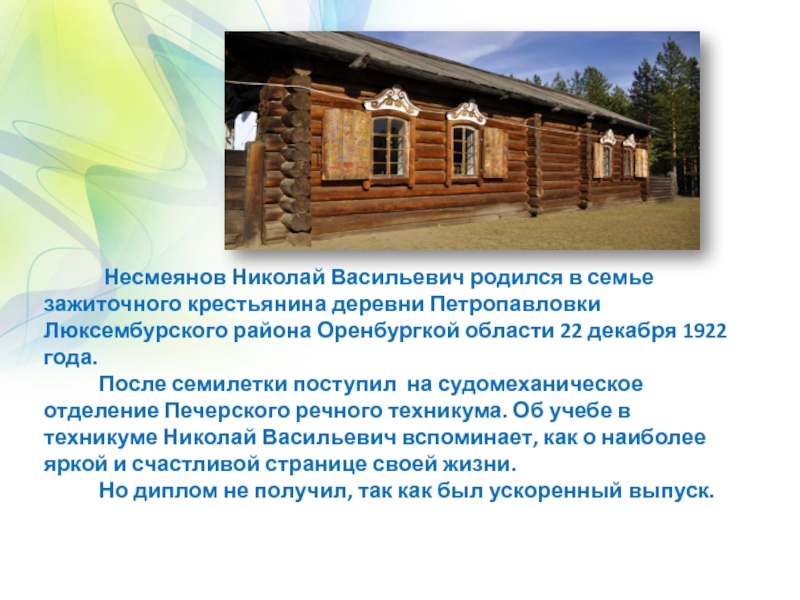 Несмеянов Николай Васильевич родился в семье зажиточного крестьянина деревни Петропавловки Люксембурского района Оренбургкой области 22 декабря 1922 года.

После семилетки поступил на судомеханическое отделение Печерского речного техникума. Об учебе в техникуме Николай Васильевич вспоминает, как о наиболее яркой и счастливой странице своей жизни.

Но диплом не получил, так как был ускоренный выпуск.